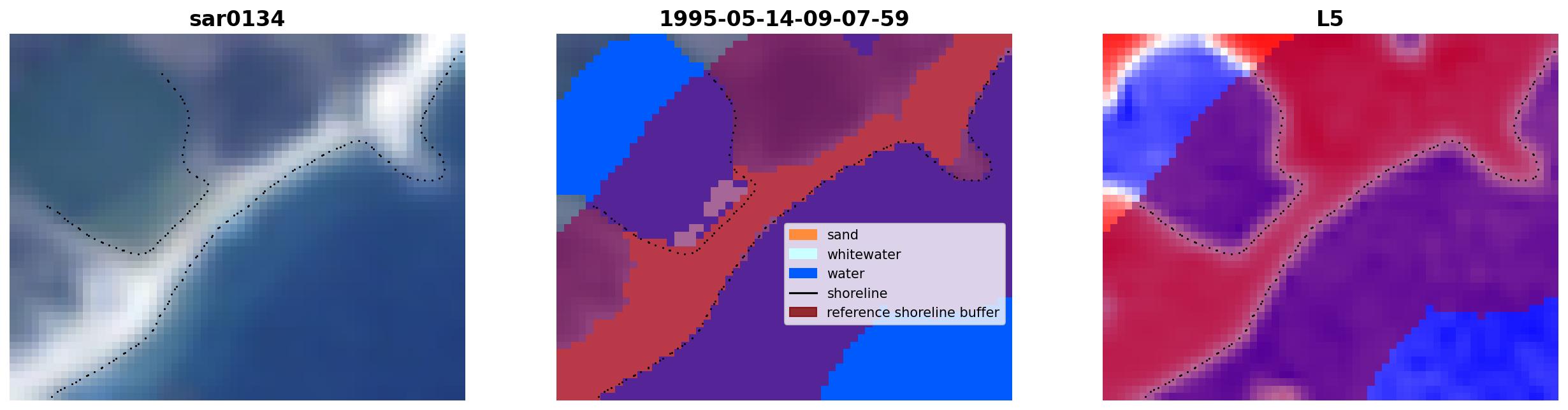 sar0134

1995-05-14-09-07-59

sand
whitewater
water
shoreline
reference shoreline buffer

L5